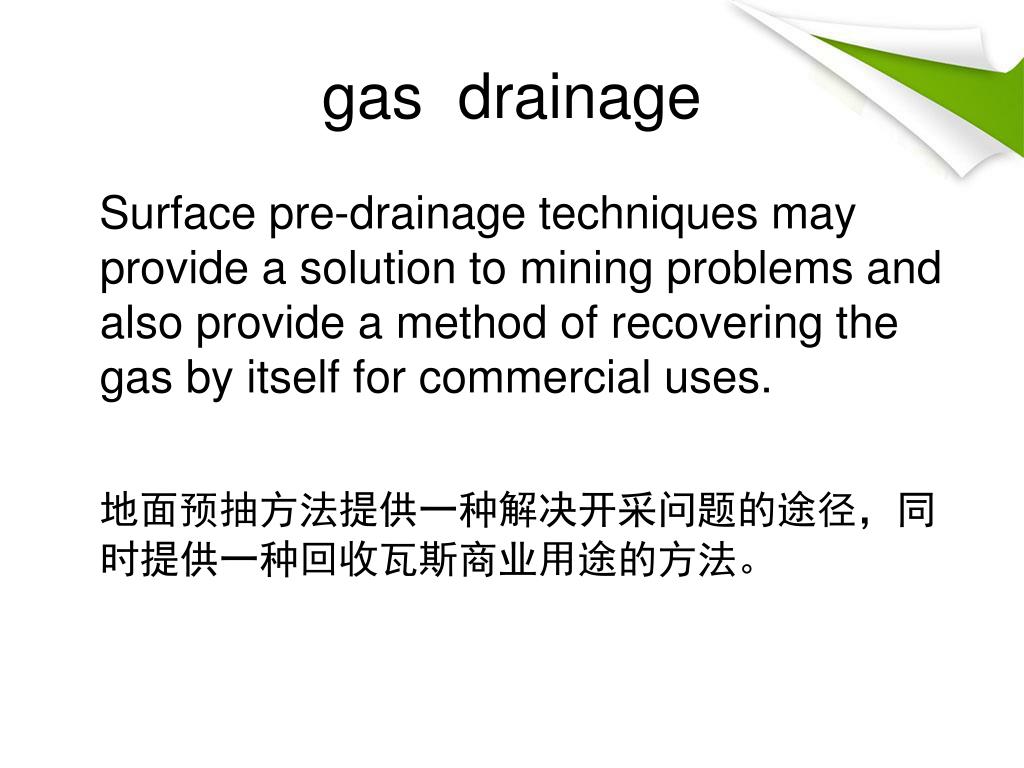 gas drainage

Surface pre-drainage techniques may provide a solution to mining problems and also provide a method of recovering the gas by itself for commercial uses.

地面预抽方法提供一种解决开采问题的途径，同时提供一种回收瓦斯商业用途的方法。